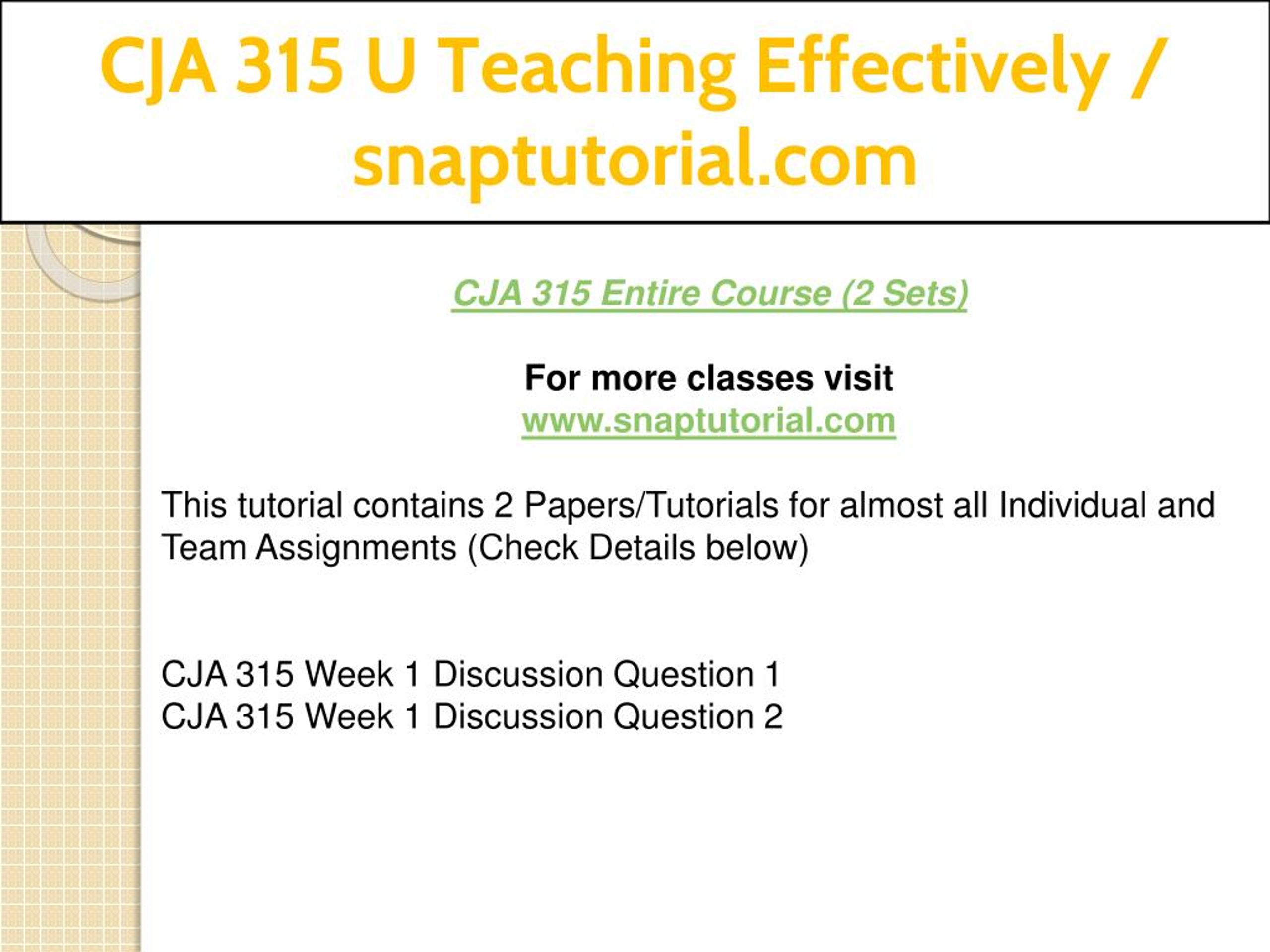 CJA 315 U Teaching Effectively / snaptutorial.com

CJA 315 Entire Course (2 Sets)

For more classes visit
www.snaptutorial.com

This tutorial contains 2 Papers/Tutorials for almost all Individual and Team Assignments (Check Details below)

CJA 315 Week 1 Discussion Question 1
CJA 315 Week 1 Discussion Question 2